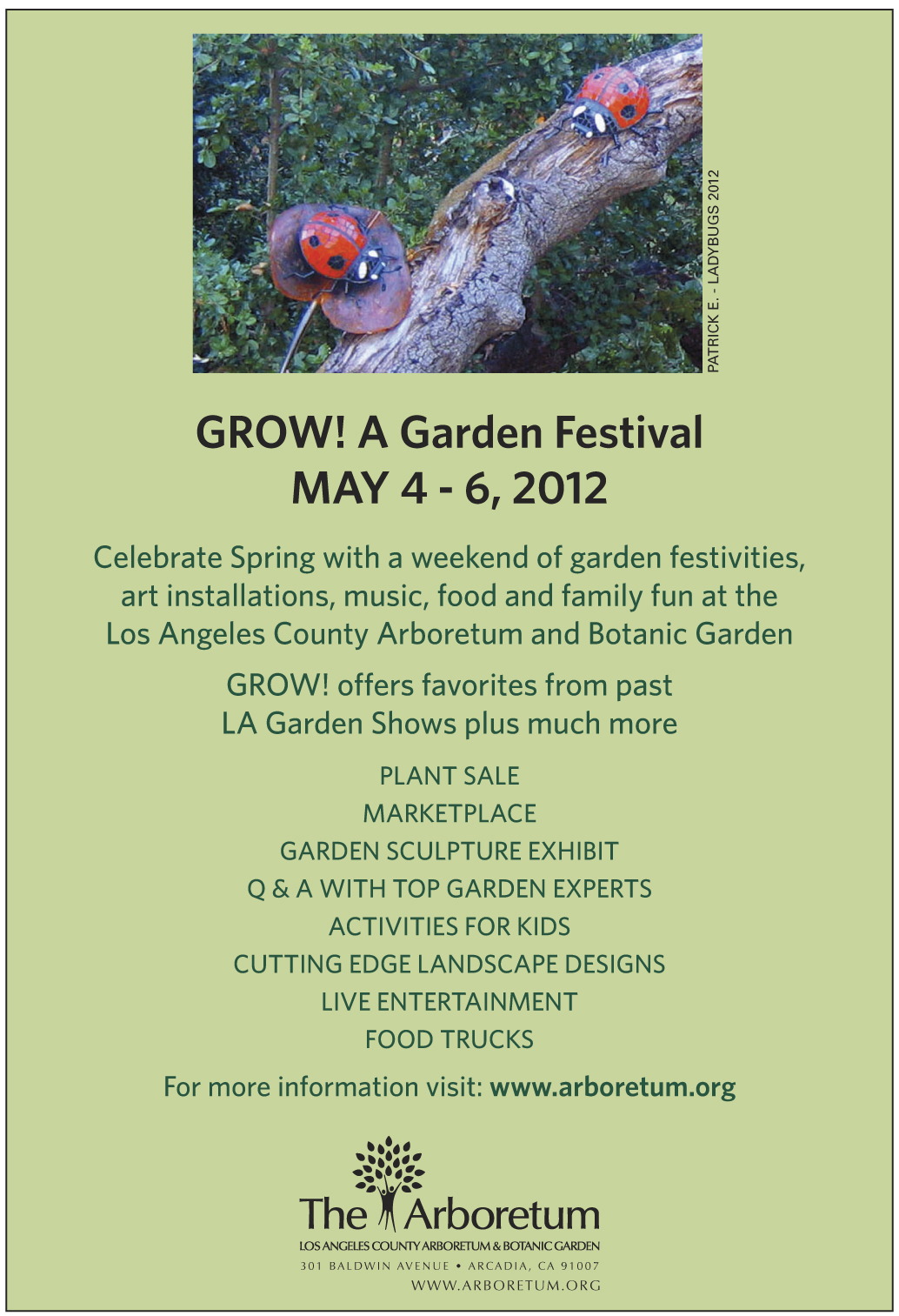 PATRICK E. - LADYBUGS 2012

GROW! A Garden Festival
MAY 4 - 6, 2012

Celebrate Spring with a weekend of garden festivities, art installations, music, food and family fun at the Los Angeles County Arboretum and Botanic Garden

GROW! offers favorites from past LA Garden Shows plus much more

PLANT SALE
MARKETPLACE
GARDEN SCULPTURE EXHIBIT
Q & A WITH TOP GARDEN EXPERTS
ACTIVITIES FOR KIDS
CUTTING EDGE LANDSCAPE DESIGNS
LIVE ENTERTAINMENT
FOOD TRUCKS

For more information visit: www.arboretum.org

The Arboretum
LOS ANGELES COUNTY ARBORETUM & BOTANIC GARDEN
301 BALDWIN AVENUE • ARCADIA, CA 91007
WWW.ARBORETUM.ORG